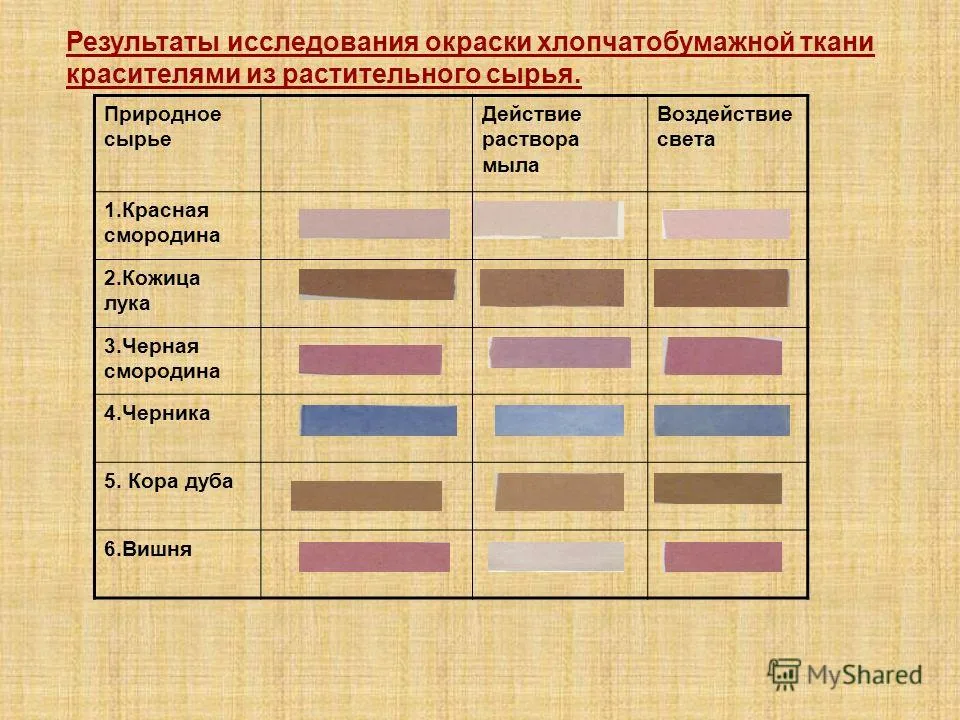 Результаты исследования окраски хлопчатобумажной ткани красителями из растительного сырья.

| Природное сырье | | Действие раствора мыла | Воздействие света |
|---|---|---|---|
| 1.Красная смородина | | | |
| 2.Кожица лука | | | |
| 3.Черная смородина | | | |
| 4.Черника | | | |
| 5. Кора дуба | | | |
| 6.Вишня | | | |

MyShared